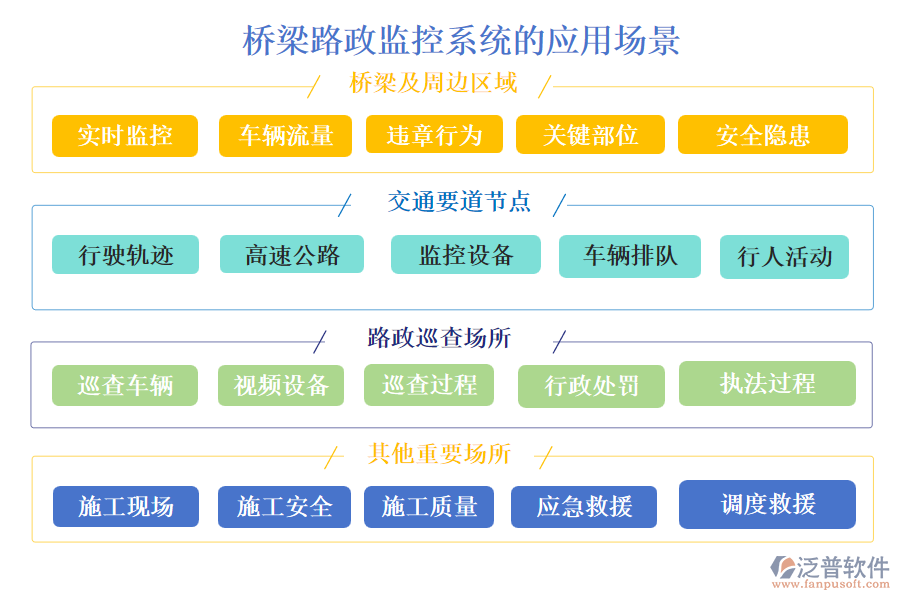 桥梁路政监控系统的应用场景

桥梁及周边区域

实时监控 车辆流量 违章行为 关键部位 安全隐患

交通要道节点

行驶轨迹 高速公路 监控设备 车辆排队 行人活动

路政巡查场所

巡查车辆 视频设备 巡查过程 行政处罚 执法过程

其他重要场所

施工现场 施工安全 施工质量 应急救援 调度救援

泛普软件
www.fanpusoft.com